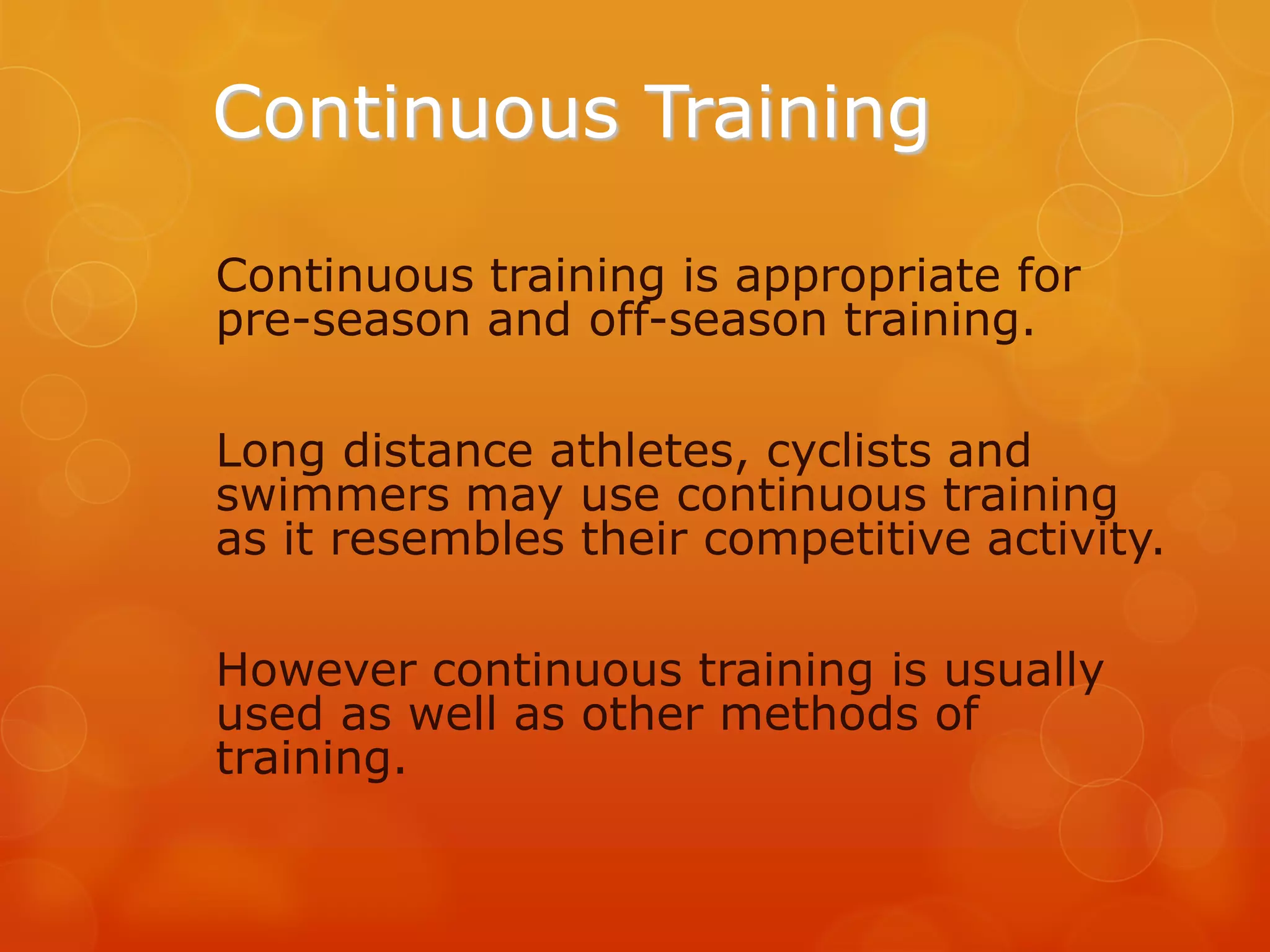 Continuous Training

Continuous training is appropriate for pre-season and off-season training.

Long distance athletes, cyclists and swimmers may use continuous training as it resembles their competitive activity.

However continuous training is usually used as well as other methods of training.